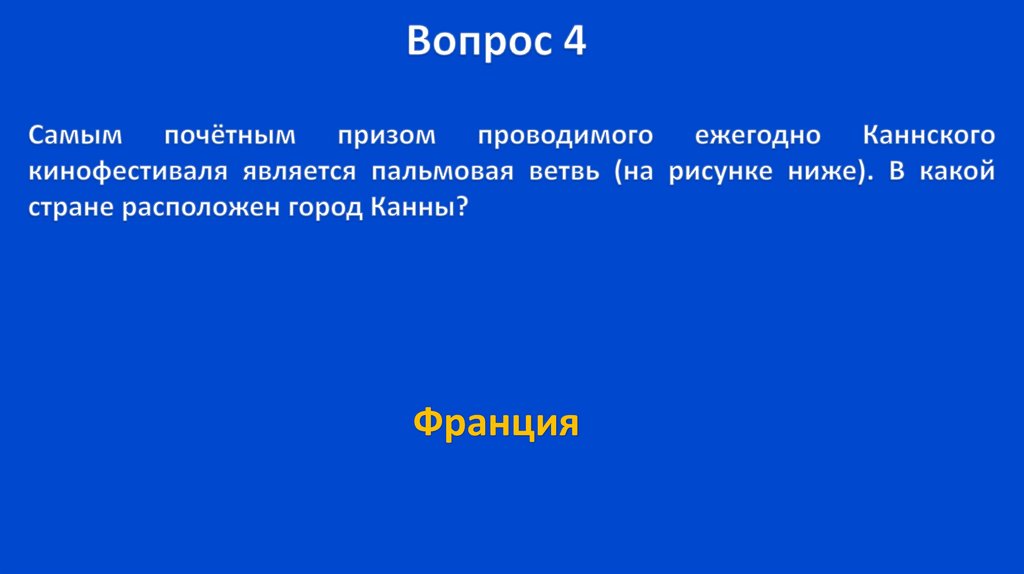 Вопрос 4

Самым почётным призом проводимого ежегодно Каннского кинофестиваля является пальмовая ветвь (на рисунке ниже). В какой стране расположен город Канны?

Франция